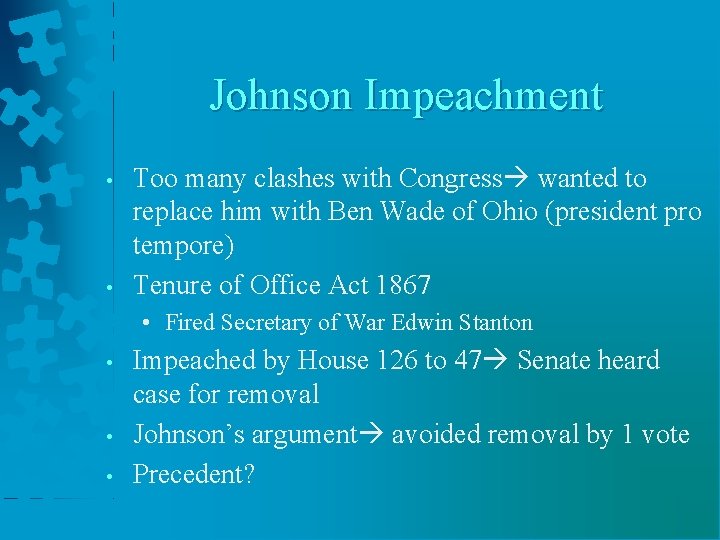 Johnson Impeachment

• Too many clashes with Congress→ wanted to replace him with Ben Wade of Ohio (president pro tempore)
• Tenure of Office Act 1867
  • Fired Secretary of War Edwin Stanton
• Impeached by House 126 to 47→ Senate heard case for removal
• Johnson's argument→ avoided removal by 1 vote
• Precedent?